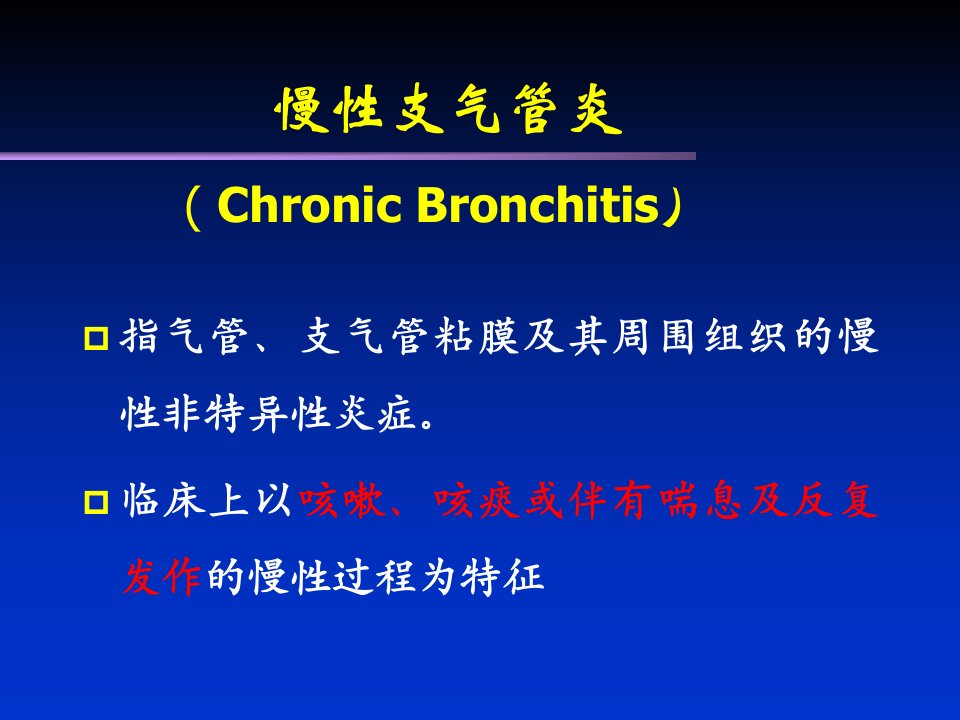 慢性支气管炎

（Chronic Bronchitis）

指气管、支气管粘膜及其周围组织的慢性非特异性炎症。

临床上以咳嗽、咳痰或伴有喘息及反复发作的慢性过程为特征